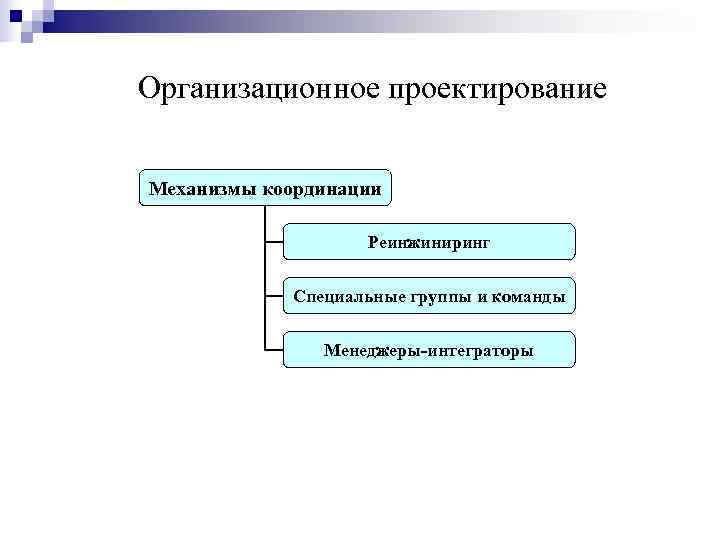 Организационное проектирование

Механизмы координации

Реинжиниринг

Специальные группы и команды

Менеджеры-интеграторы